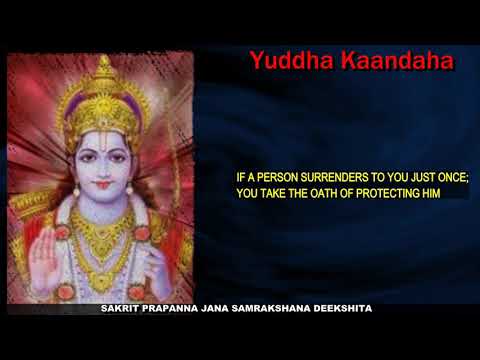 Yuddha Kaandaha

IF A PERSON SURRENDERS TO YOU JUST ONCE; YOU TAKE THE OATH OF PROTECTING HIM

SAKRIT PRAPANNA JANA SAMRAKSHANA DEEKSHITA